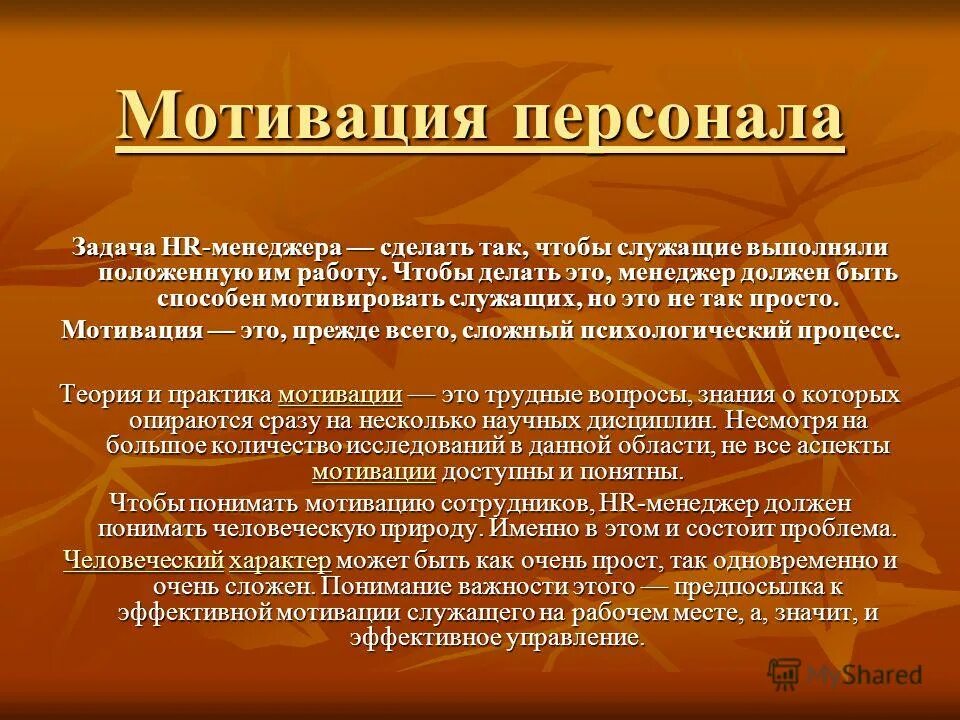 Мотивация персонала

Задача HR-менеджера — сделать так, чтобы служащие выполняли положенную им работу. Чтобы делать это, менеджер должен быть способен мотивировать служащих, но это не так просто.

Мотивация — это, прежде всего, сложный психологический процесс.

Теория и практика мотивации — это трудные вопросы, знания о которых опираются сразу на несколько научных дисциплин. Несмотря на большое количество исследований в данной области, не все аспекты мотивации доступны и понятны.

Чтобы понимать мотивацию сотрудников, HR-менеджер должен понимать человеческую природу. Именно в этом и состоит проблема.

Человеческий характер может быть как очень прост, так одновременно и очень сложен. Понимание важности этого — предпосылка к эффективной мотивации служащего на рабочем месте, а, значит, и эффективное управление.

MyShared